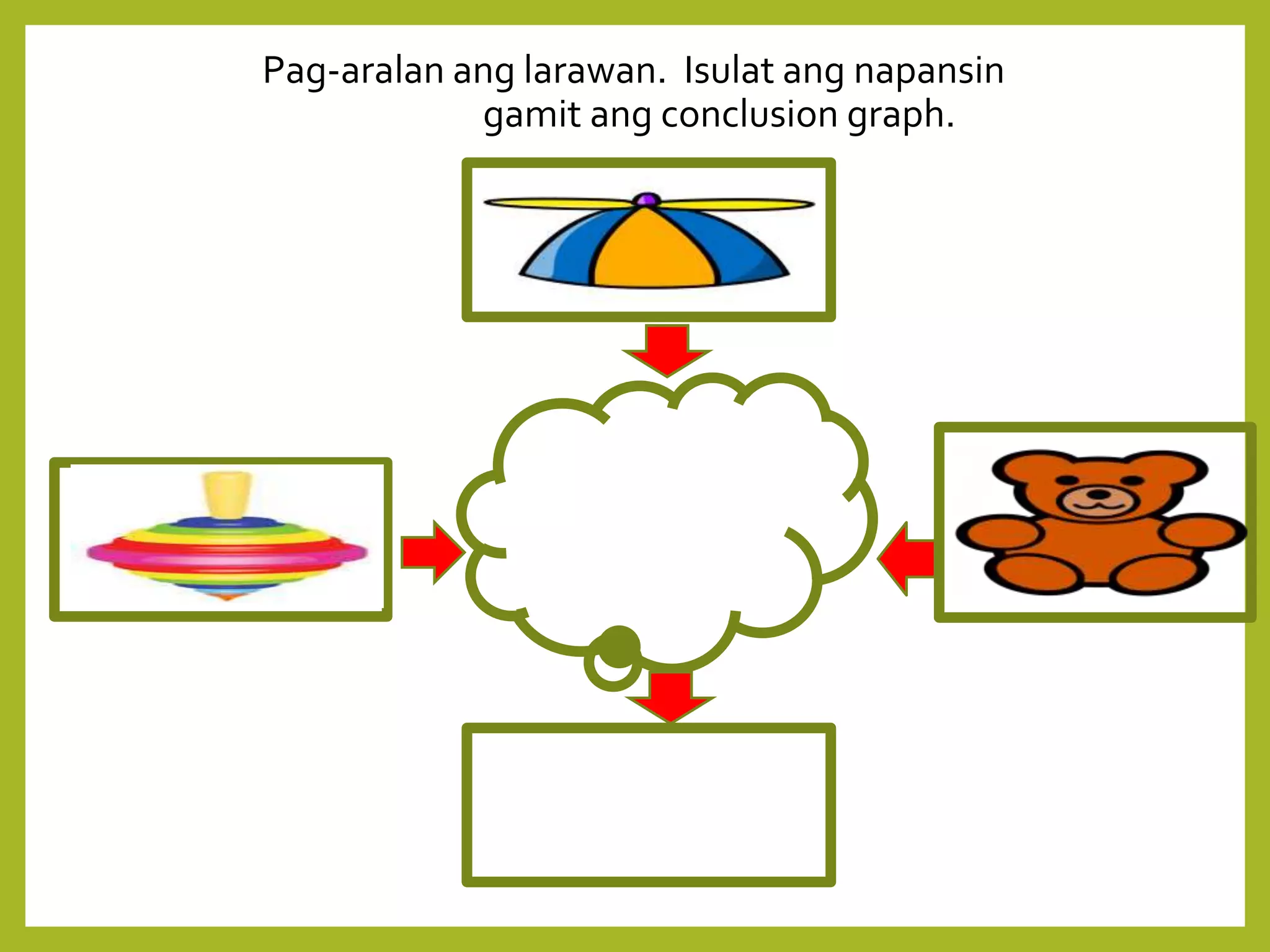 Pag-aralan ang larawan. Isulat ang napansin gamit ang conclusion graph.